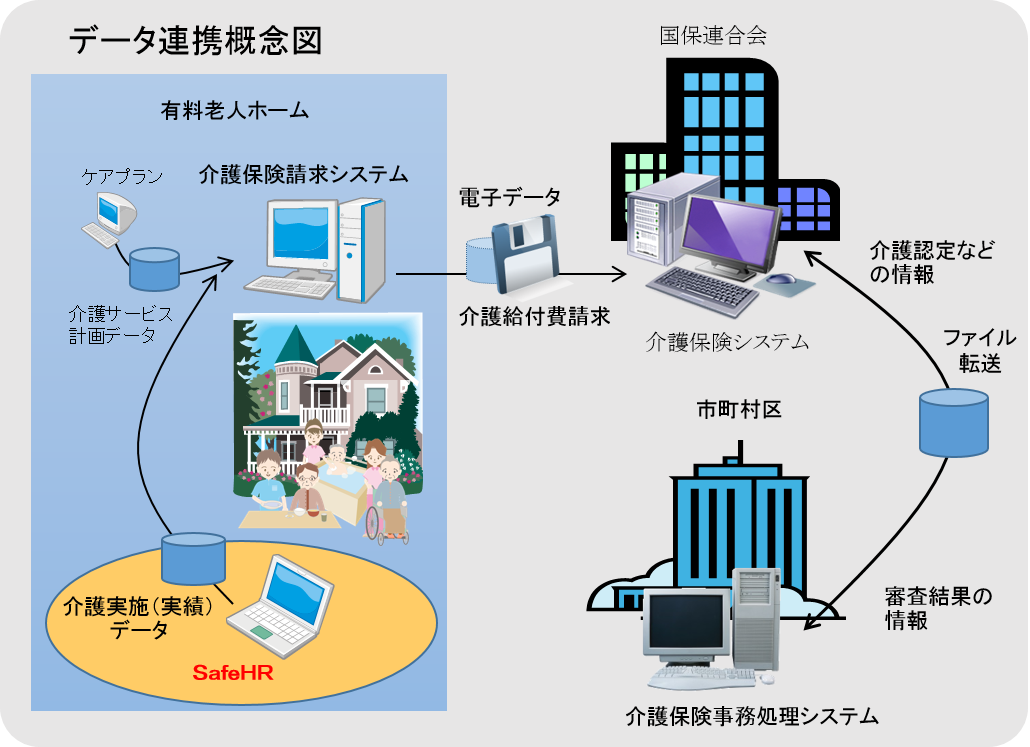 データ連携概念図

有料老人ホーム

ケアプラン

介護保険請求システム

介護サービス計画データ

介護実施（実績）データ

SafeHR

電子データ

介護給付費請求

国保連合会

介護保険システム

介護認定などの情報

ファイル転送

市町村区

審査結果の情報

介護保険事務処理システム